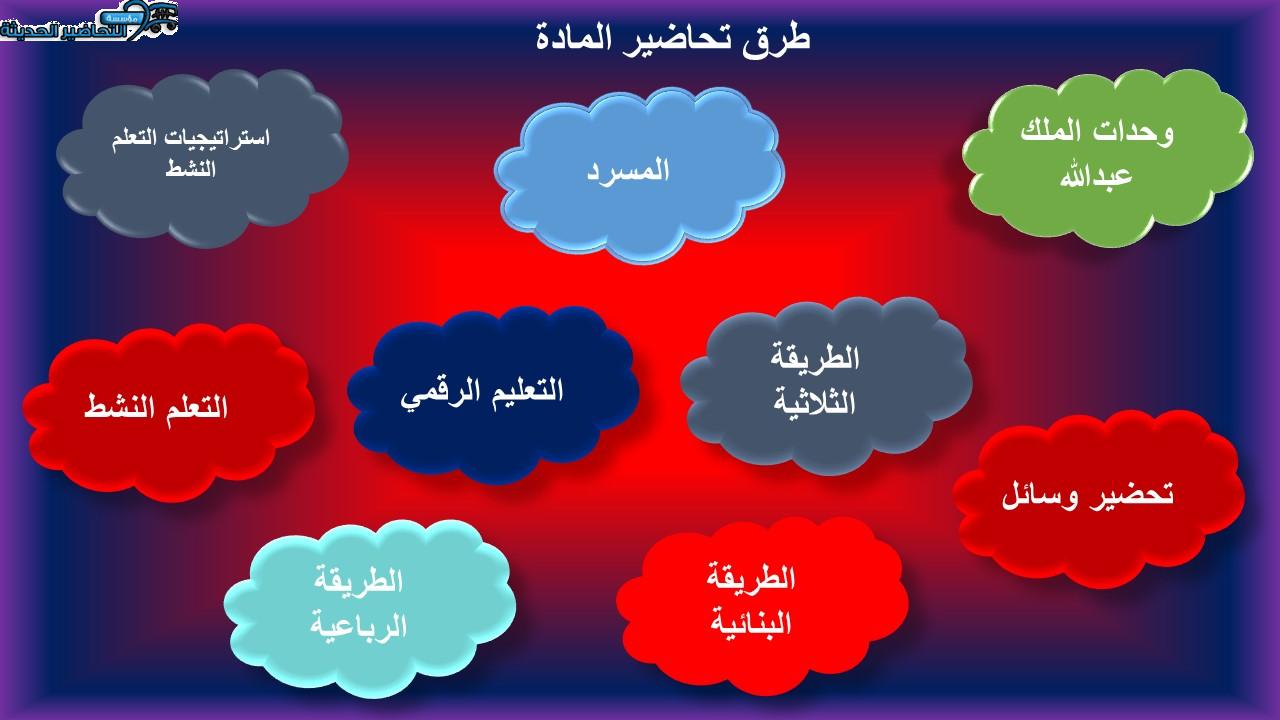 مؤسسة التحاضير الحديثة

طرق تحاضير المادة

وحدات الملك عبدالله

المسرد

استراتيجيات التعلم النشط

الطريقة الثلاثية

التعليم الرقمي

التعلم النشط

تحضير وسائل

الطريقة البنائية

الطريقة الرباعية